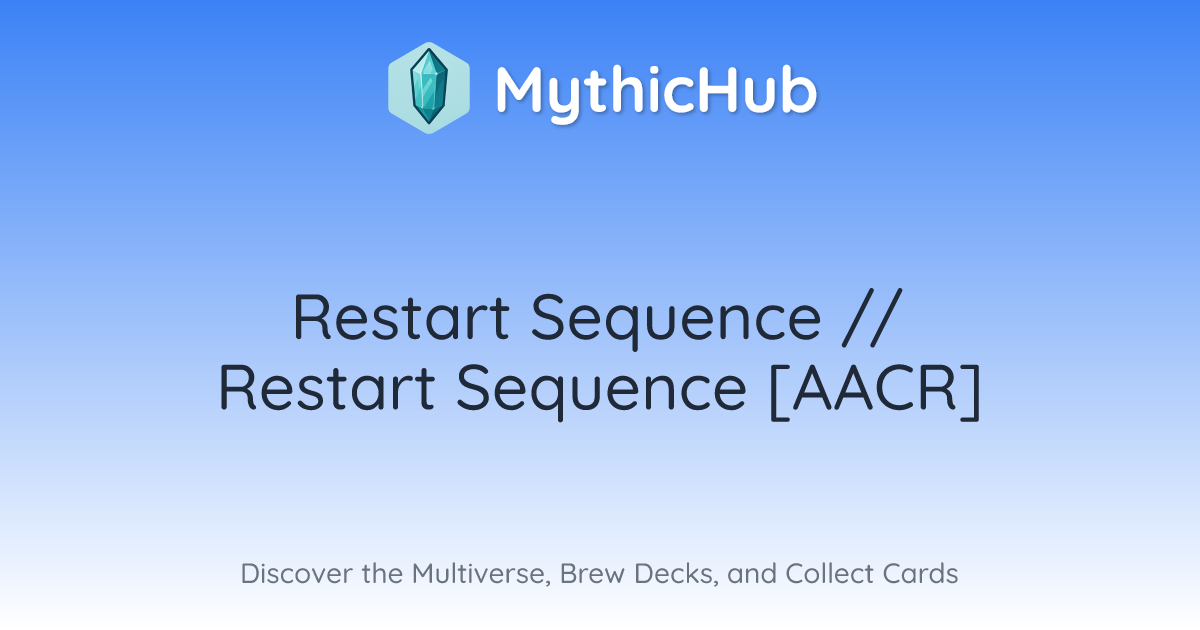 MythicHub

Restart Sequence // Restart Sequence [AACR]

Discover the Multiverse, Brew Decks, and Collect Cards